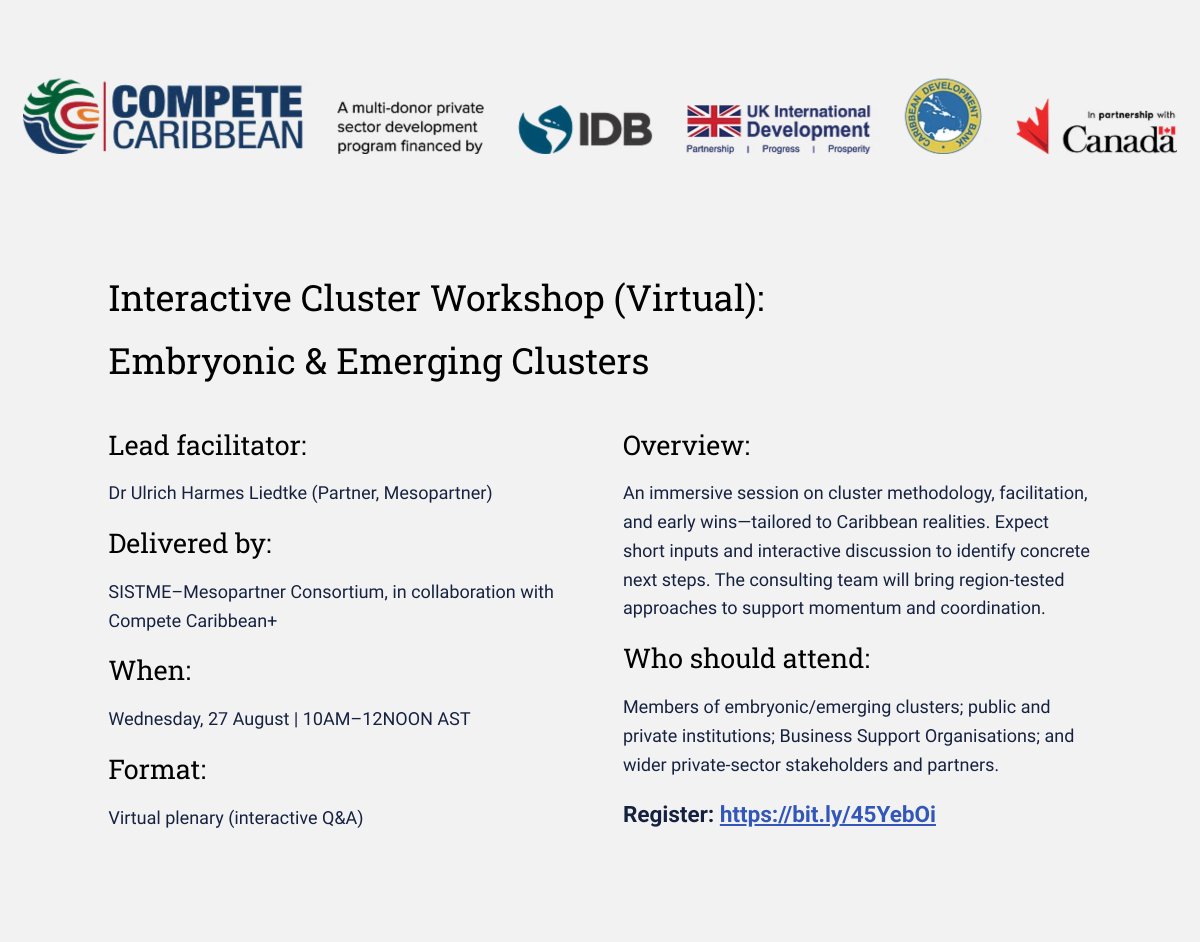 COMPETE CARIBBEAN

A multi-donor private sector development program financed by

IDB

UK International Development
Partnership | Progress | Prosperity

CARIBBEAN DEVELOPMENT BANK

In partnership with Canada

Interactive Cluster Workshop (Virtual):

Embryonic & Emerging Clusters

Lead facilitator:

Dr Ulrich Harmes Liedtke (Partner, Mesopartner)

Delivered by:

SISTME–Mesopartner Consortium, in collaboration with Compete Caribbean+

When:

Wednesday, 27 August | 10AM–12NOON AST

Format:

Virtual plenary (interactive Q&A)

Overview:

An immersive session on cluster methodology, facilitation, and early wins—tailored to Caribbean realities. Expect short inputs and interactive discussion to identify concrete next steps. The consulting team will bring region-tested approaches to support momentum and coordination.

Who should attend:

Members of embryonic/emerging clusters; public and private institutions; Business Support Organisations; and wider private-sector stakeholders and partners.

Register: https://bit.ly/45YebOi